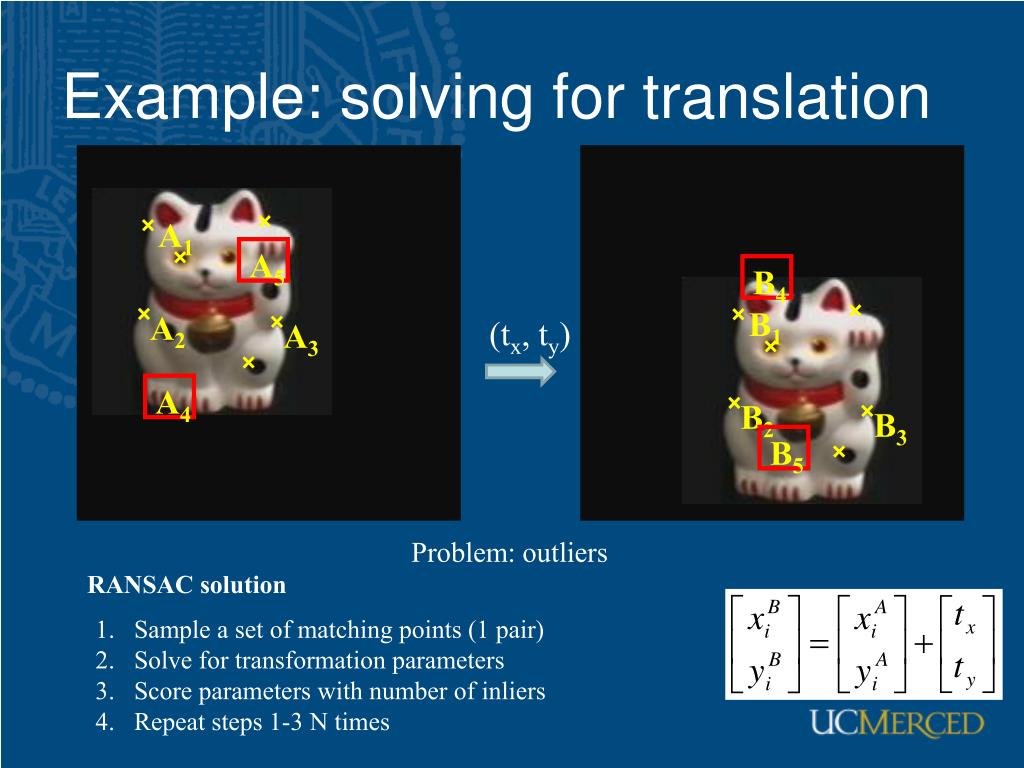 Example: solving for translation

$A_1$

$A_5$

$A_2$

$A_3$

$A_4$

$(t_x, t_y)$

$B_4$

$B_1$

$B_2$

$B_3$

$B_5$

Problem: outliers

RANSAC solution

1. Sample a set of matching points (1 pair)
2. Solve for transformation parameters
3. Score parameters with number of inliers
4. Repeat steps 1-3 N times

$\begin{bmatrix} x_i^B \\ y_i^B \end{bmatrix} = \begin{bmatrix} x_i^A \\ y_i^A \end{bmatrix} + \begin{bmatrix} t_x \\ t_y \end{bmatrix}$

UCMERCED